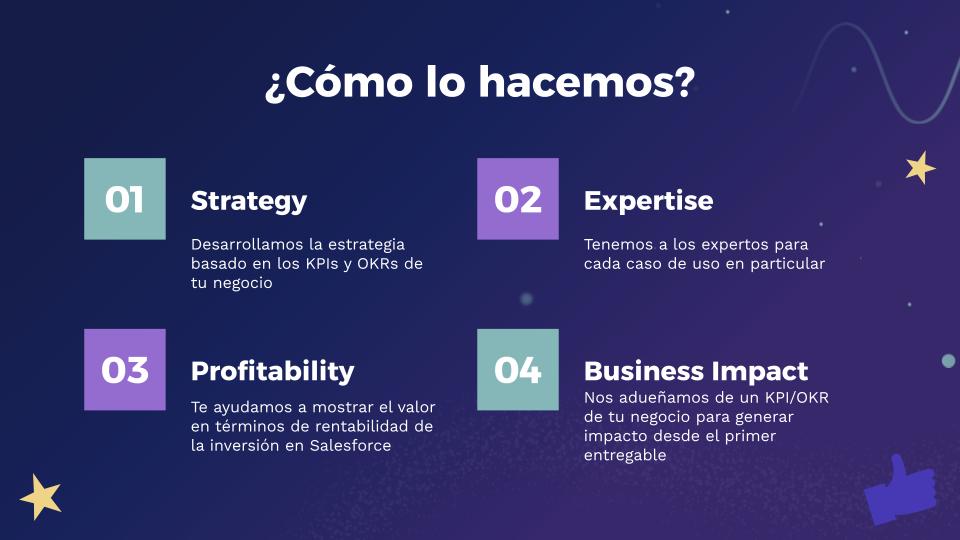 ¿Cómo lo hacemos?

01

Strategy

Desarrollamos la estrategia basado en los KPIs y OKRs de tu negocio

02

Expertise

Tenemos a los expertos para cada caso de uso en particular

03

Profitability

Te ayudamos a mostrar el valor en términos de rentabilidad de la inversión en Salesforce

04

Business Impact

Nos adueñamos de un KPI/OKR de tu negocio para generar impacto desde el primer entregable